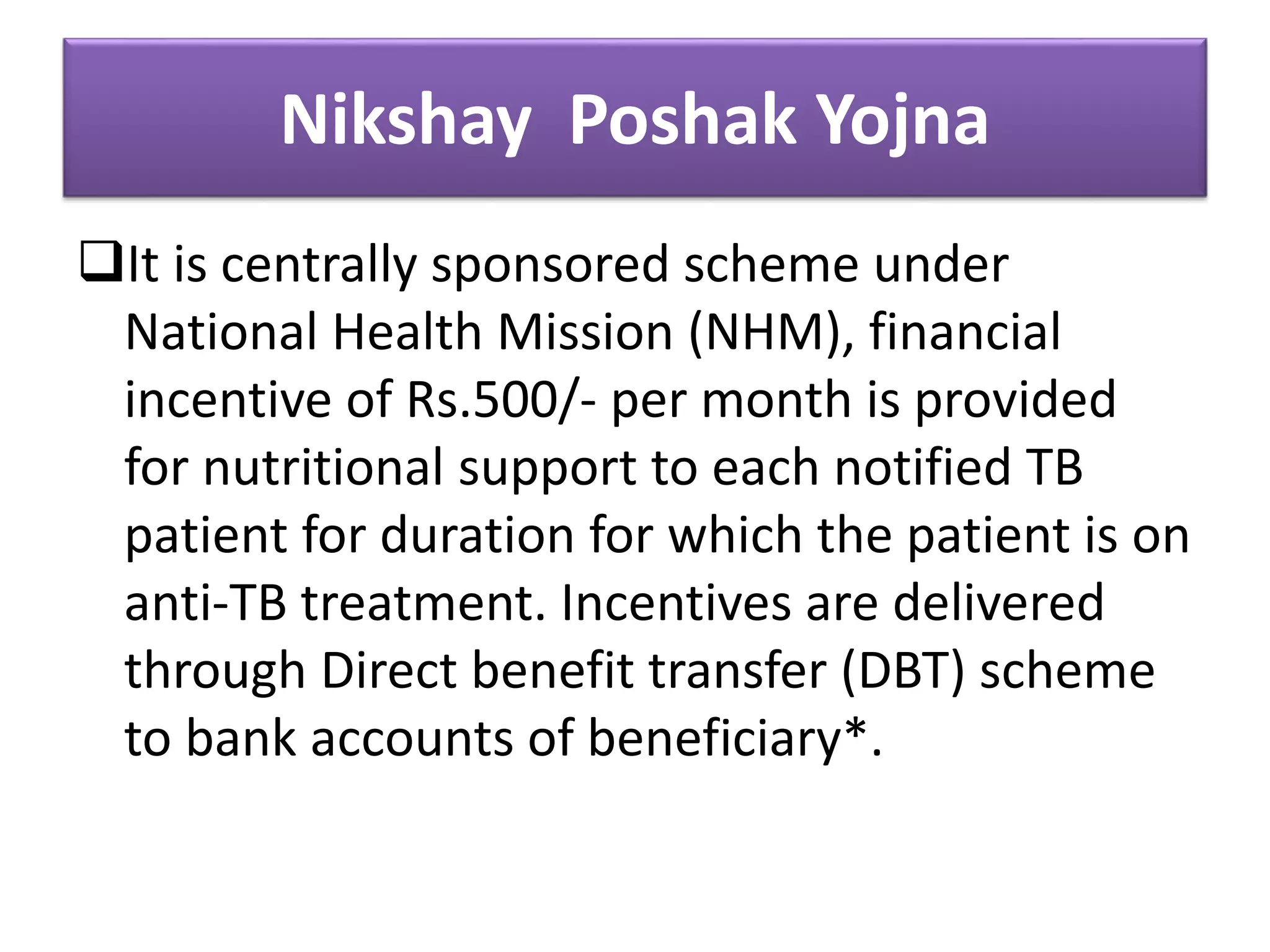 Nikshay Poshak Yojna

❑It is centrally sponsored scheme under National Health Mission (NHM), financial incentive of Rs.500/- per month is provided for nutritional support to each notified TB patient for duration for which the patient is on anti-TB treatment. Incentives are delivered through Direct benefit transfer (DBT) scheme to bank accounts of beneficiary*.